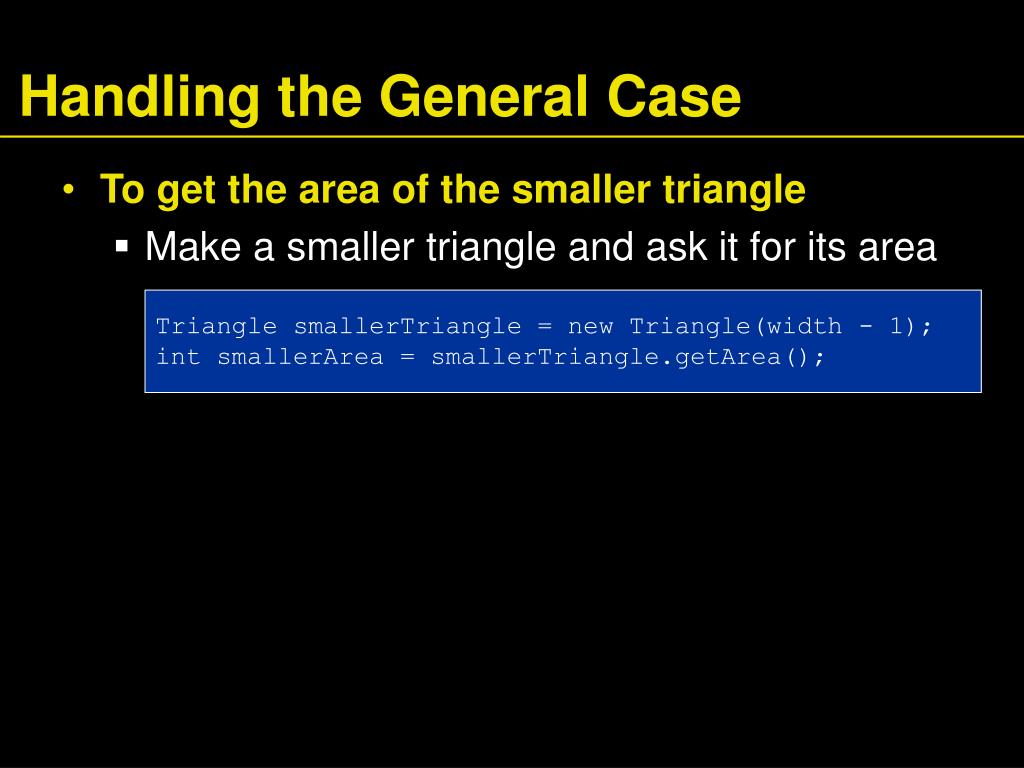 Handling the General Case

• To get the area of the smaller triangle
 ▪ Make a smaller triangle and ask it for its area

Triangle smallerTriangle = new Triangle(width - 1);
int smallerArea = smallerTriangle.getArea();